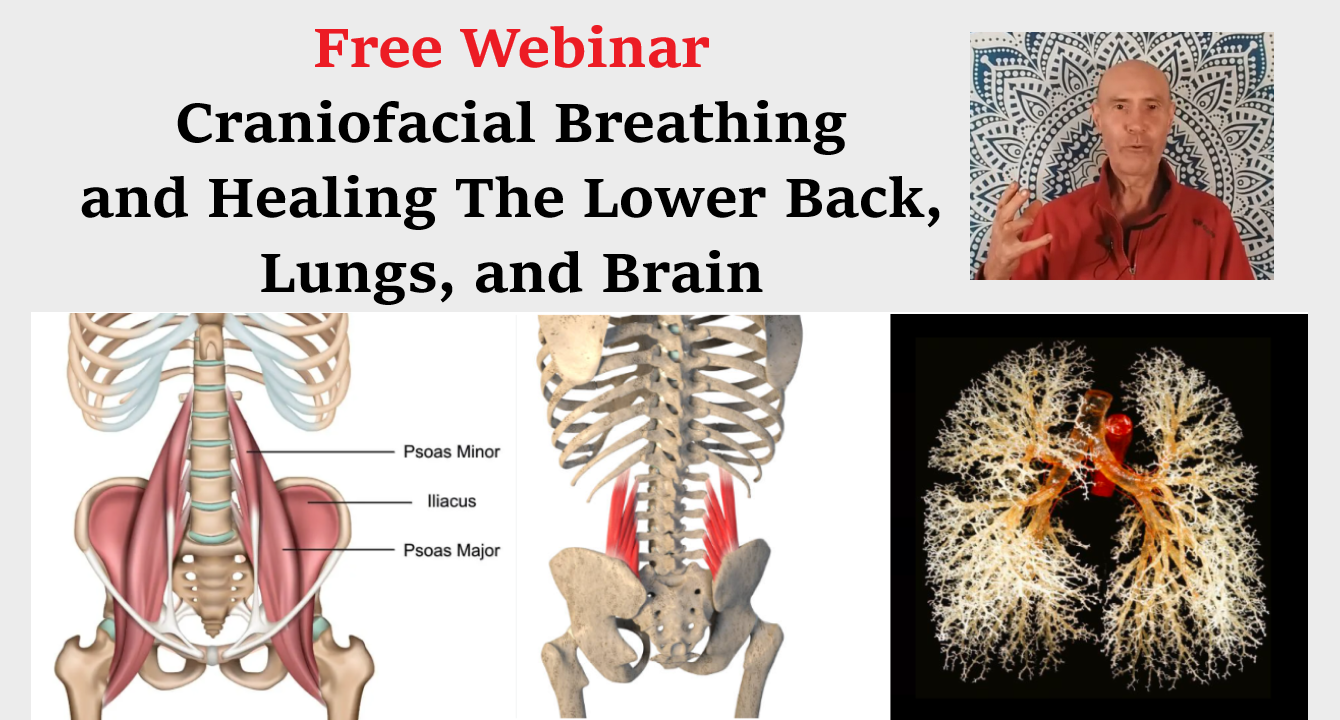 Free Webinar
Craniofacial Breathing and Healing The Lower Back, Lungs, and Brain

Psoas Minor
Iliacus
Psoas Major